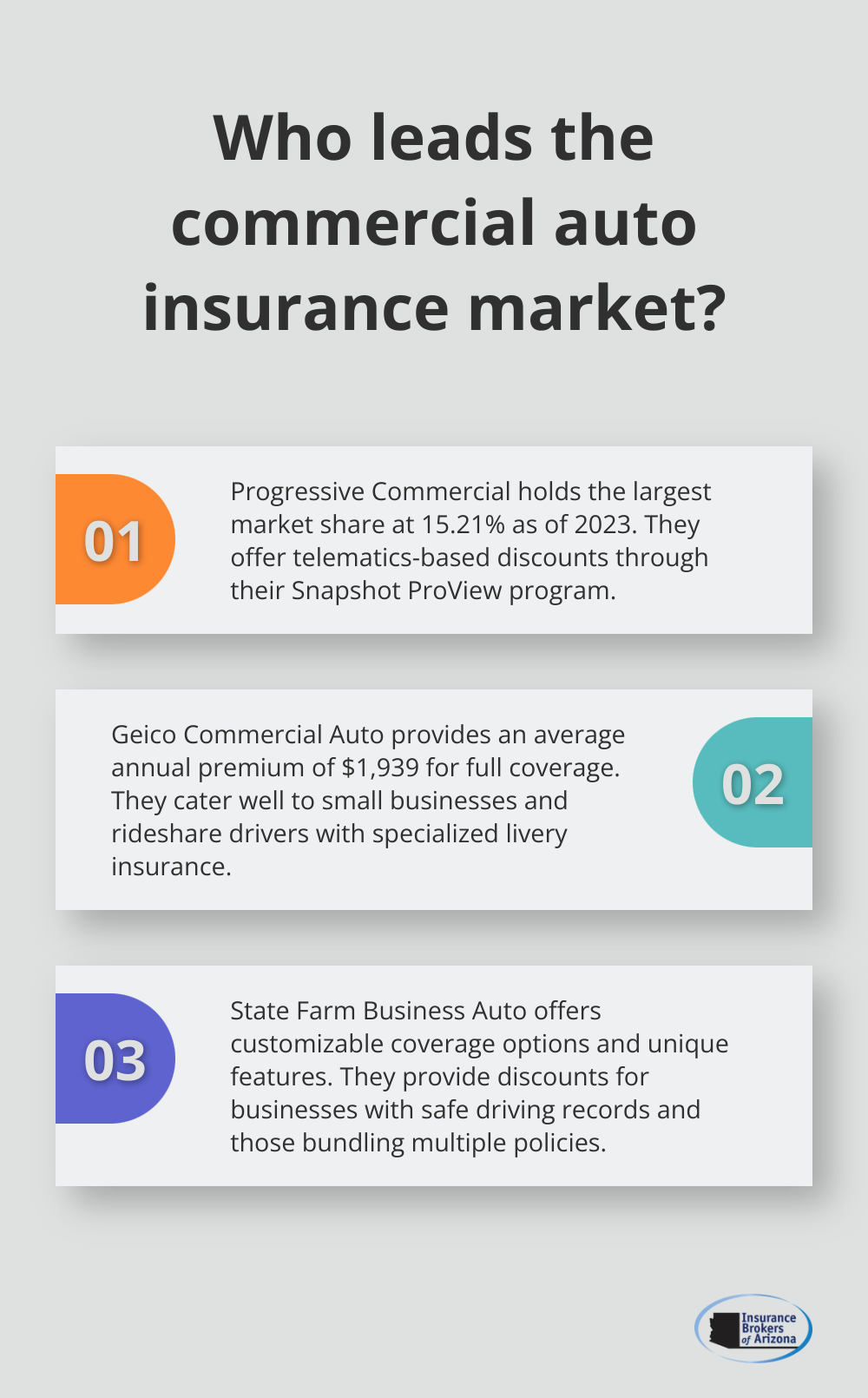 Who leads the commercial auto insurance market?

01

Progressive Commercial holds the largest market share at 15.21% as of 2023. They offer telematics-based discounts through their Snapshot ProView program.

Geico Commercial Auto provides an average annual premium of $1,939 for full coverage. They cater well to small businesses and rideshare drivers with specialized livery insurance.

02

03

State Farm Business Auto offers customizable coverage options and unique features. They provide discounts for businesses with safe driving records and those bundling multiple policies.

Insurance Brokers of Arizona